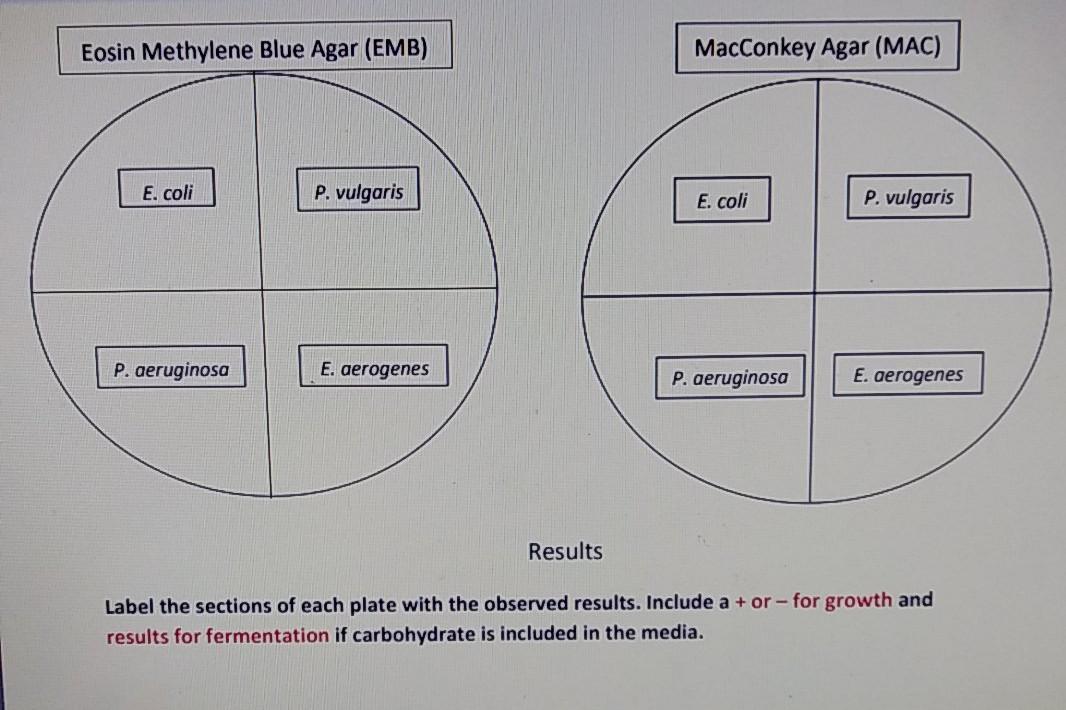 Eosin Methylene Blue Agar (EMB)

E. coli

P. vulgaris

P. aeruginosa

E. aerogenes

MacConkey Agar (MAC)

E. coli

P. vulgaris

P. aeruginosa

E. aerogenes

Results

Label the sections of each plate with the observed results. Include a + or – for growth and results for fermentation if carbohydrate is included in the media.